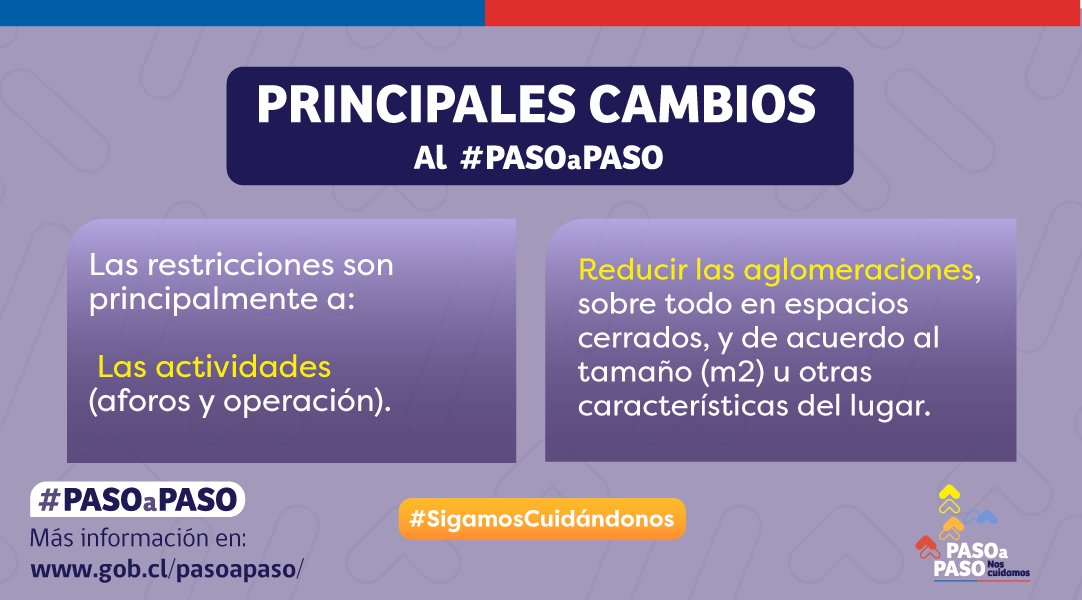 PRINCIPALES CAMBIOS
Al #PASOaPASO

Las restricciones son principalmente a:

Las actividades (aforos y operación).

Reducir las aglomeraciones, sobre todo en espacios cerrados, y de acuerdo al tamaño (m2) u otras características del lugar.

#PASOaPASO
Más información en:
www.gob.cl/pasoapaso/

#SigamosCuidándonos

PASOa PASO Nos cuidamos